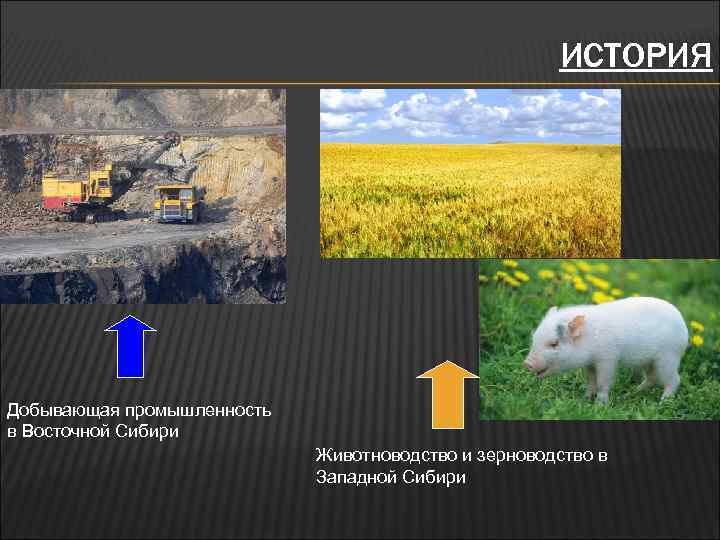 ИСТОРИЯ

Добывающая промышленность в Восточной Сибири

Животноводство и зерноводство в Западной Сибири